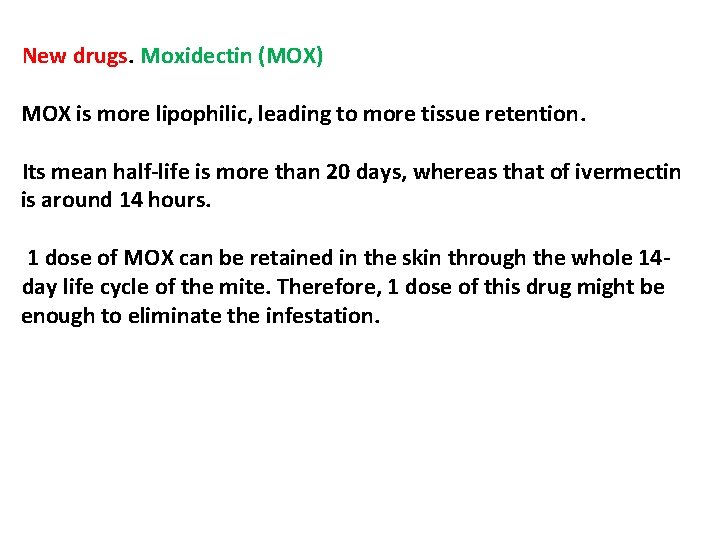 New drugs. Moxidectin (MOX)

MOX is more lipophilic, leading to more tissue retention.

Its mean half-life is more than 20 days, whereas that of ivermectin is around 14 hours.

1 dose of MOX can be retained in the skin through the whole 14-day life cycle of the mite. Therefore, 1 dose of this drug might be enough to eliminate the infestation.